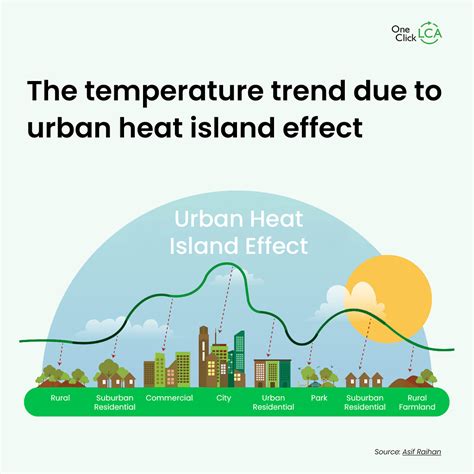 One Click LCA

The temperature trend due to urban heat island effect

Urban Heat Island Effect

Rural
Suburban Residential
Commercial
City
Urban Residential
Park
Suburban Residential
Rural Farmland

Source: Asif Raihan